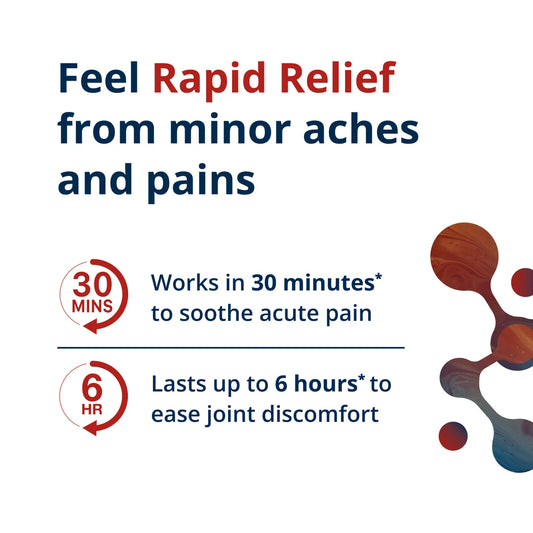 Feel Rapid Relief from minor aches and pains

30 MINS

Works in 30 minutes* to soothe acute pain

6 HR

Lasts up to 6 hours* to ease joint discomfort